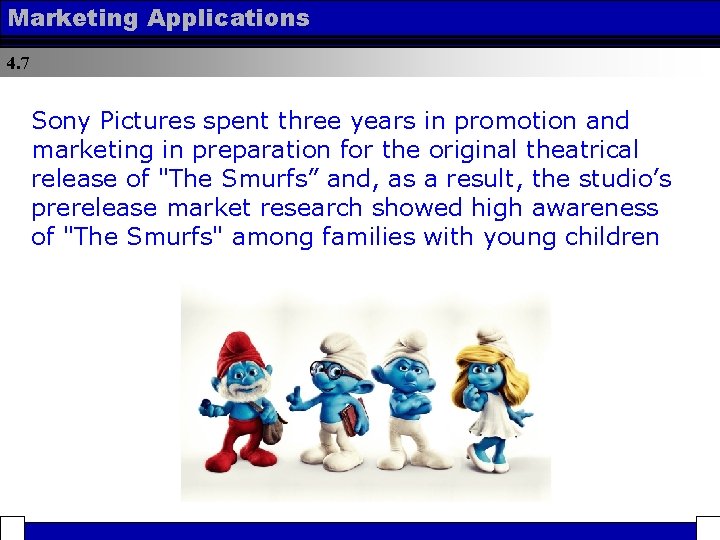 Marketing Applications

4.7

Sony Pictures spent three years in promotion and marketing in preparation for the original theatrical release of "The Smurfs” and, as a result, the studio’s prerelease market research showed high awareness of "The Smurfs" among families with young children